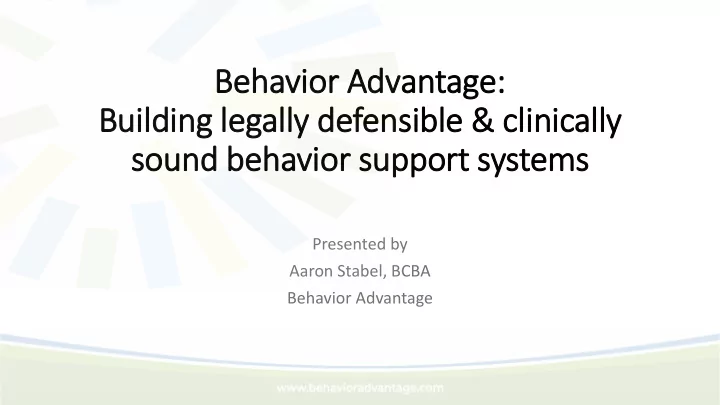 Behavior Advantage:
Building legally defensible & clinically sound behavior support systems

Presented by
Aaron Stabel, BCBA
Behavior Advantage

www.behavioradvantage.com